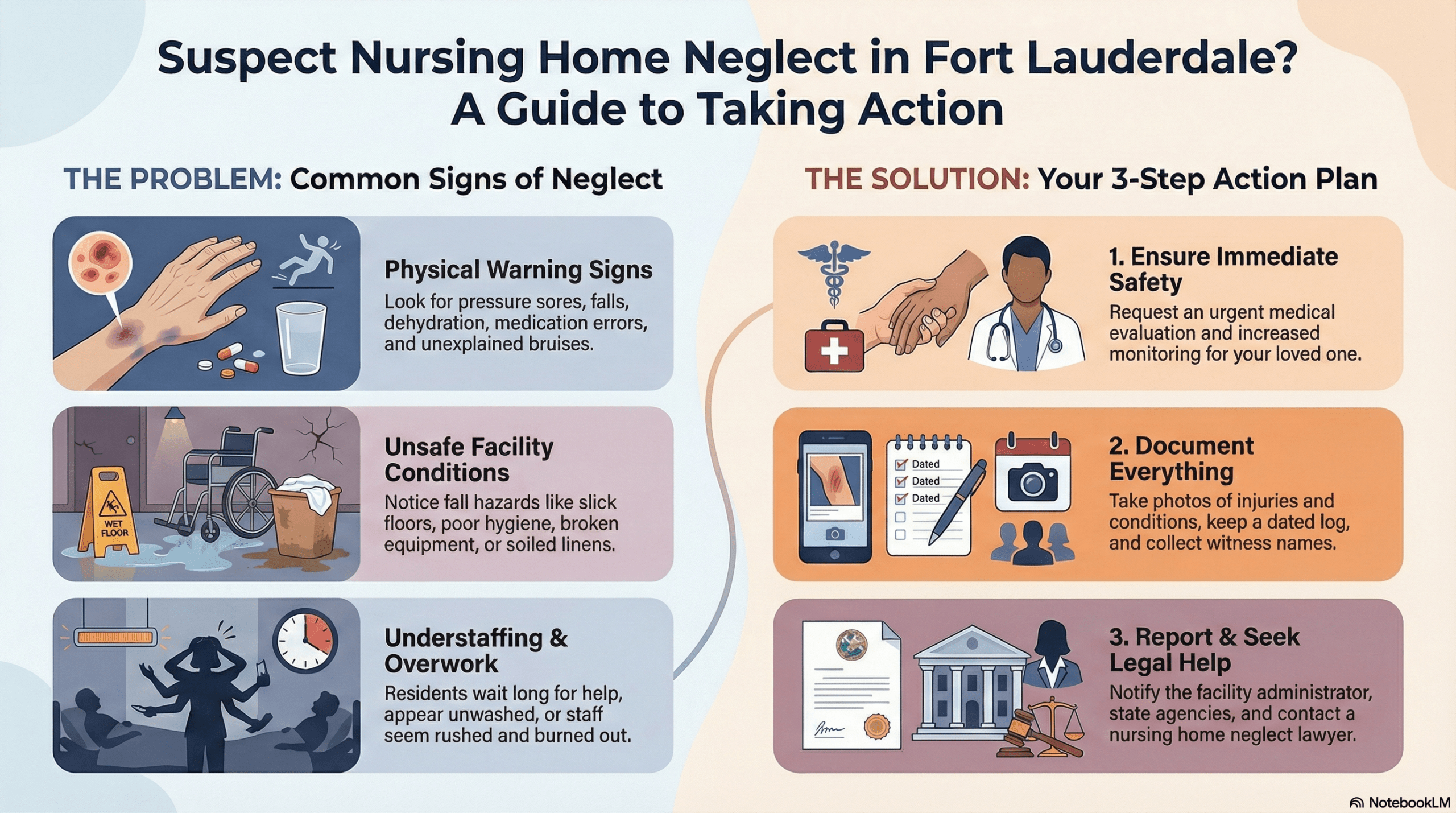 Suspect Nursing Home Neglect in Fort Lauderdale? A Guide to Taking Action

THE PROBLEM: Common Signs of Neglect

Physical Warning Signs
Look for pressure sores, falls, dehydration, medication errors, and unexplained bruises.

WET FLOOR

Unsafe Facility Conditions
Notice fall hazards like slick floors, poor hygiene, broken equipment, or soiled linens.

Understaffing & Overwork
Residents wait long for help, appear unwashed, or staff seem rushed and burned out.

THE SOLUTION: Your 3-Step Action Plan

1. Ensure Immediate Safety
Request an urgent medical evaluation and increased monitoring for your loved one.

Dated
Dated
Dated

2. Document Everything
Take photos of injuries and conditions, keep a dated log, and collect witness names.

3. Report & Seek Legal Help
Notify the facility administrator, state agencies, and contact a nursing home neglect lawyer.

NotebookLM